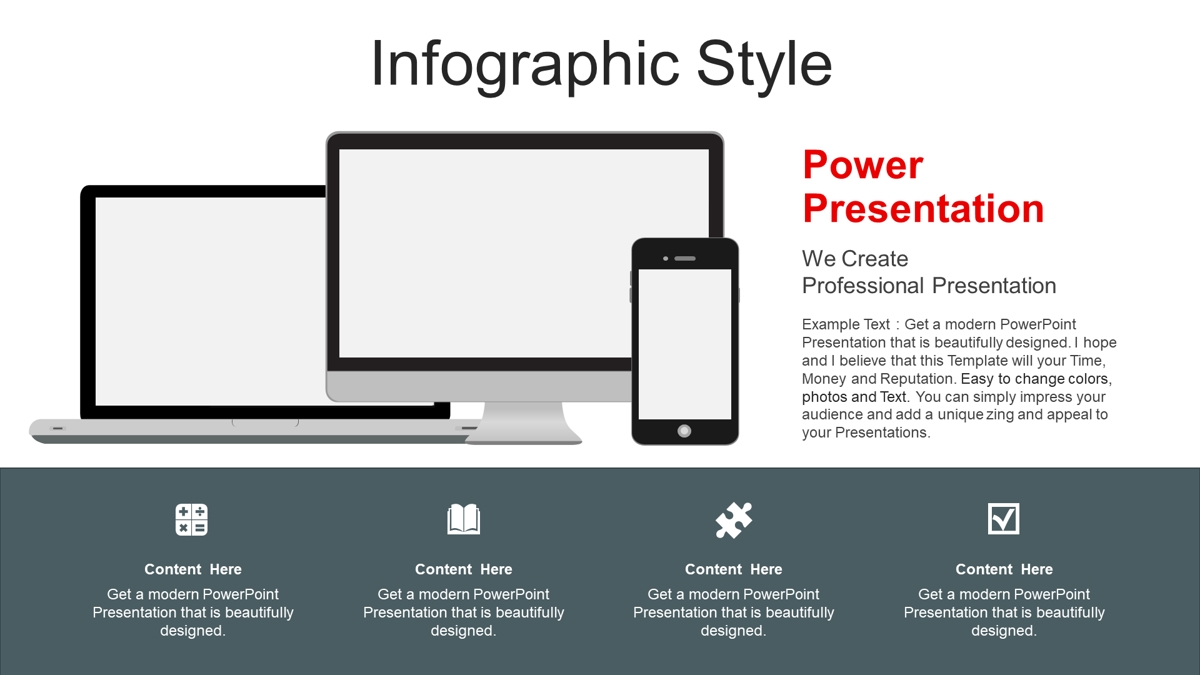 Infographic Style

Power Presentation

We Create
Professional Presentation

Example Text : Get a modern PowerPoint Presentation that is beautifully designed. I hope and I believe that this Template will your Time, Money and Reputation. Easy to change colors, photos and Text. You can simply impress your audience and add a unique zing and appeal to your Presentations.

Content Here
Get a modern PowerPoint Presentation that is beautifully designed.

Content Here
Get a modern PowerPoint Presentation that is beautifully designed.

Content Here
Get a modern PowerPoint Presentation that is beautifully designed.

Content Here
Get a modern PowerPoint Presentation that is beautifully designed.